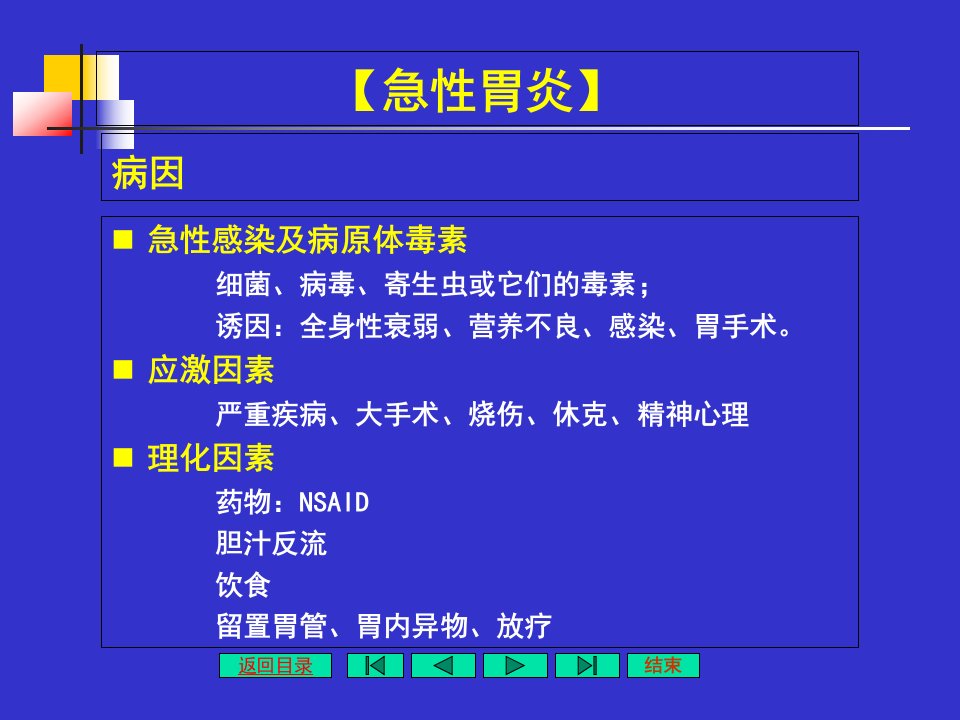 【急性胃炎】

病因

■ 急性感染及病原体毒素

细菌、病毒、寄生虫或它们的毒素；

诱因：全身性衰弱、营养不良、感染、胃手术。

■ 应激因素

严重疾病、大手术、烧伤、休克、精神心理

■ 理化因素

药物：NSAID

胆汁反流

饮食

留置胃管、胃内异物、放疗

返回目录

结束